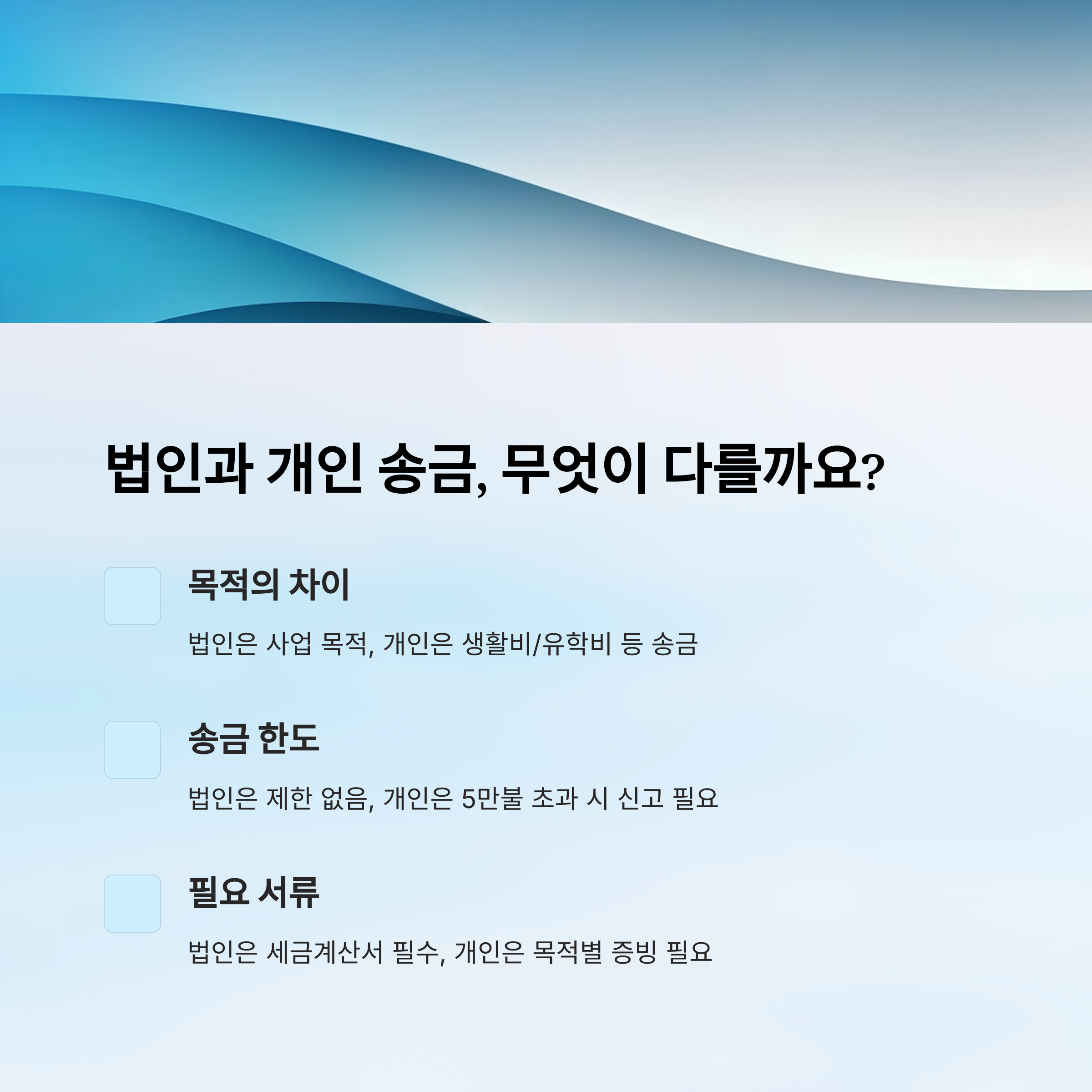 법인과 개인 송금, 무엇이 다를까요?

목적의 차이

법인은 사업 목적, 개인은 생활비/유학비 등 송금

송금 한도

법인은 제한 없음, 개인은 5만불 초과 시 신고 필요

필요 서류

법인은 세금계산서 필수, 개인은 목적별 증빙 필요